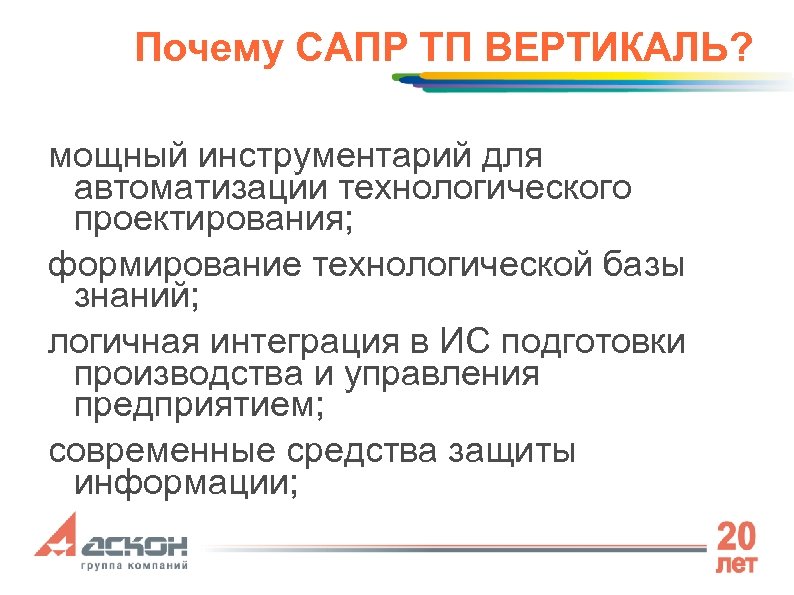 Почему САПР ТП ВЕРТИКАЛЬ?

мощный инструментарий для автоматизации технологического проектирования;

формирование технологической базы знаний;

логичная интеграция в ИС подготовки производства и управления предприятием;

современные средства защиты информации;

АСКОН
группа компаний

20
лет